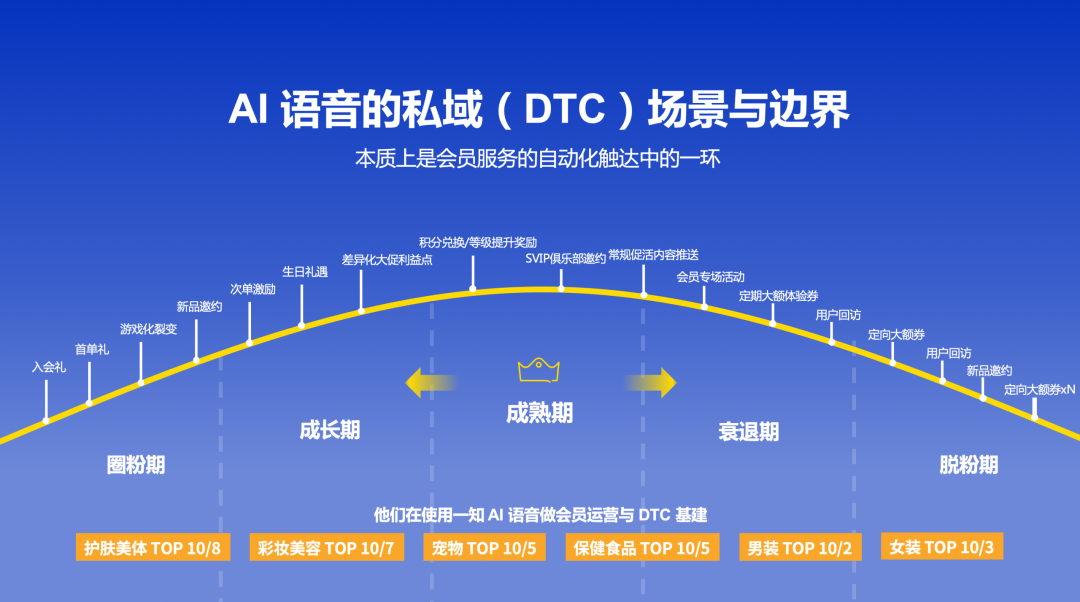 AI 语音的私域（DTC）场景与边界

本质上是会员服务的自动化触达中的一环

入会礼
首单礼
游戏化裂变
新品邀约
次单激励
生日礼遇
差异化大促利益点
积分兑换/等级提升奖励
SVIP俱乐部邀约
常规促活内容推送
会员专场活动
定期大额体验券
用户回访
定向大额券
用户回访
新品邀约
定向大额券xN

圈粉期
成长期
成熟期
衰退期
脱粉期

他们在使用一知 AI 语音做会员运营与 DTC 基建

护肤美体 TOP 10/8
彩妆美容 TOP 10/7
宠物 TOP 10/5
保健食品 TOP 10/5
男装 TOP 10/2
女装 TOP 10/3